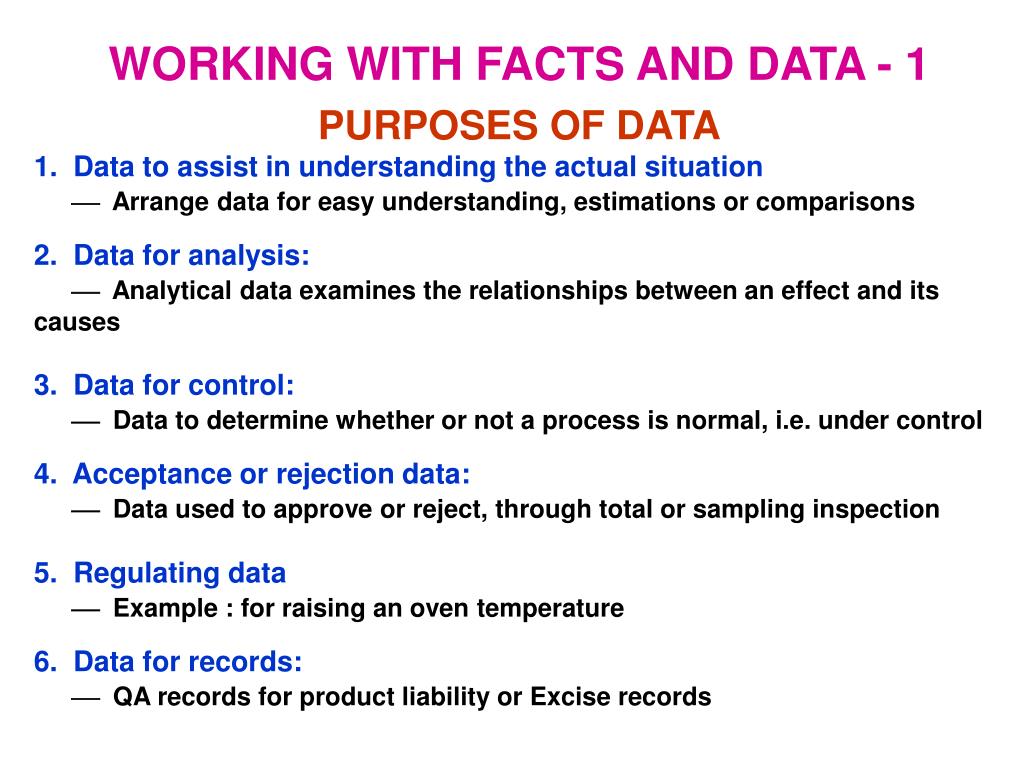 WORKING WITH FACTS AND DATA - 1

PURPOSES OF DATA

1. Data to assist in understanding the actual situation

— Arrange data for easy understanding, estimations or comparisons

2. Data for analysis:

— Analytical data examines the relationships between an effect and its causes

3. Data for control:

— Data to determine whether or not a process is normal, i.e. under control

4. Acceptance or rejection data:

— Data used to approve or reject, through total or sampling inspection

5. Regulating data

— Example : for raising an oven temperature

6. Data for records:

— QA records for product liability or Excise records